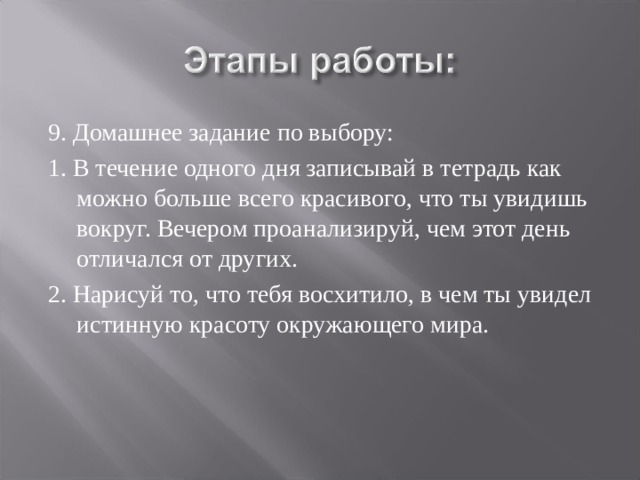 Этапы работы:

9. Домашнее задание по выбору:

1. В течение одного дня записывай в тетрадь как можно больше всего красивого, что ты увидишь вокруг. Вечером проанализируй, чем этот день отличался от других.

2. Нарисуй то, что тебя восхитило, в чем ты увидел истинную красоту окружающего мира.